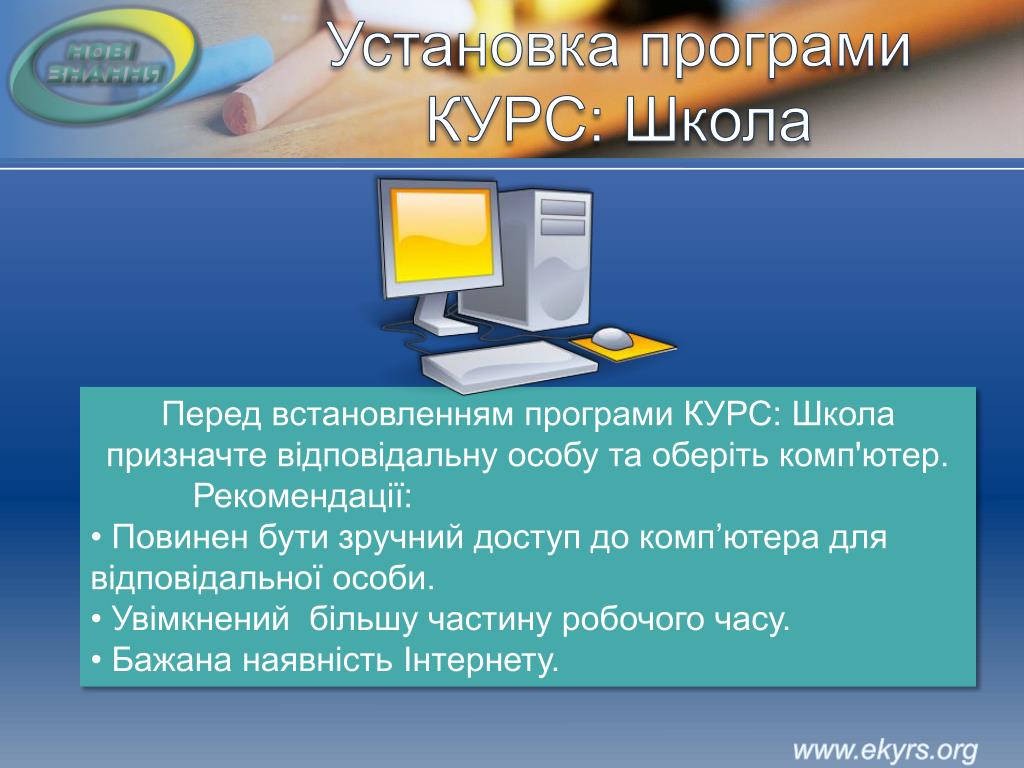 НОВІ ЗНАННЯ

Установка програми КУРС: Школа

Перед встановленням програми КУРС: Школа призначте відповідальну особу та оберіть комп'ютер.
Рекомендації:
• Повинен бути зручний доступ до комп’ютера для відповідальної особи.
• Увімкнений більшу частину робочого часу.
• Бажана наявність Інтернету.

www.ekyrs.org